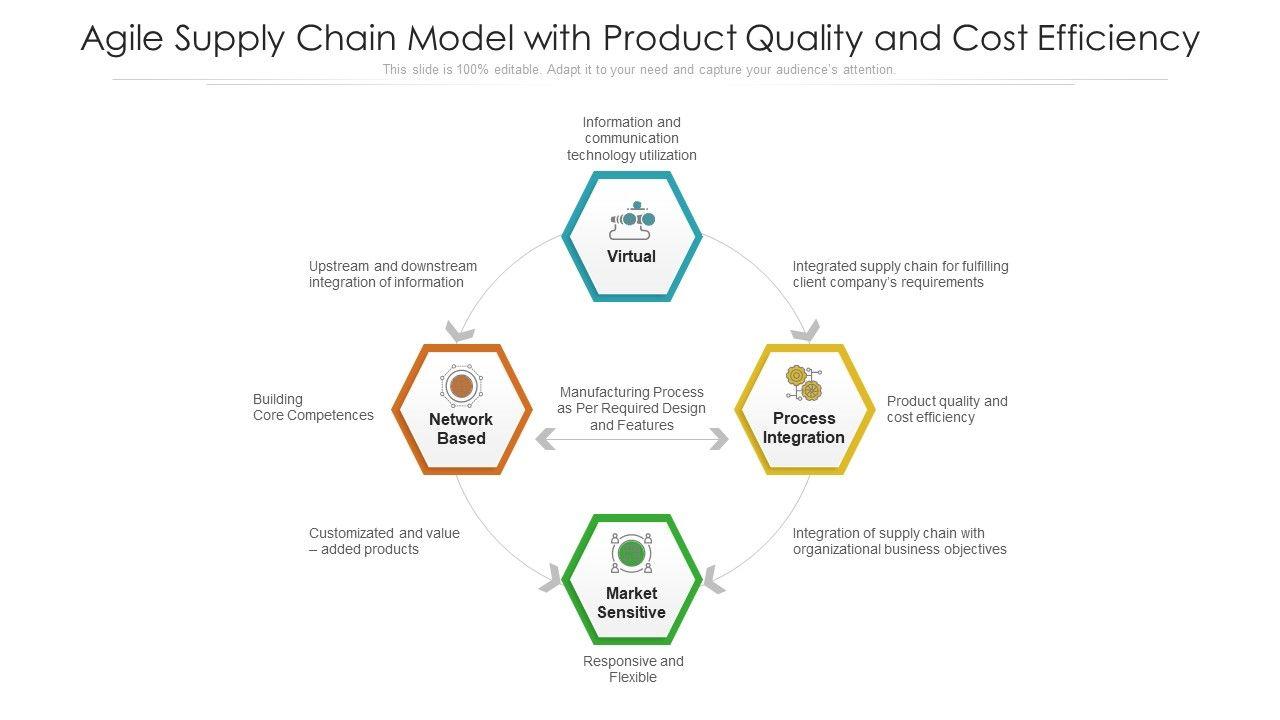 Agile Supply Chain Model with Product Quality and Cost Efficiency

This slide is 100% editable. Adapt it to your need and capture your audience's attention.

Information and communication technology utilization

Virtual

Upstream and downstream integration of information

Integrated supply chain for fulfilling client company's requirements

Building Core Competences

Network Based

Manufacturing Process as Per Required Design and Features

Process Integration

Product quality and cost efficiency

Customizated and value – added products

Integration of supply chain with organizational business objectives

Market Sensitive

Responsive and Flexible